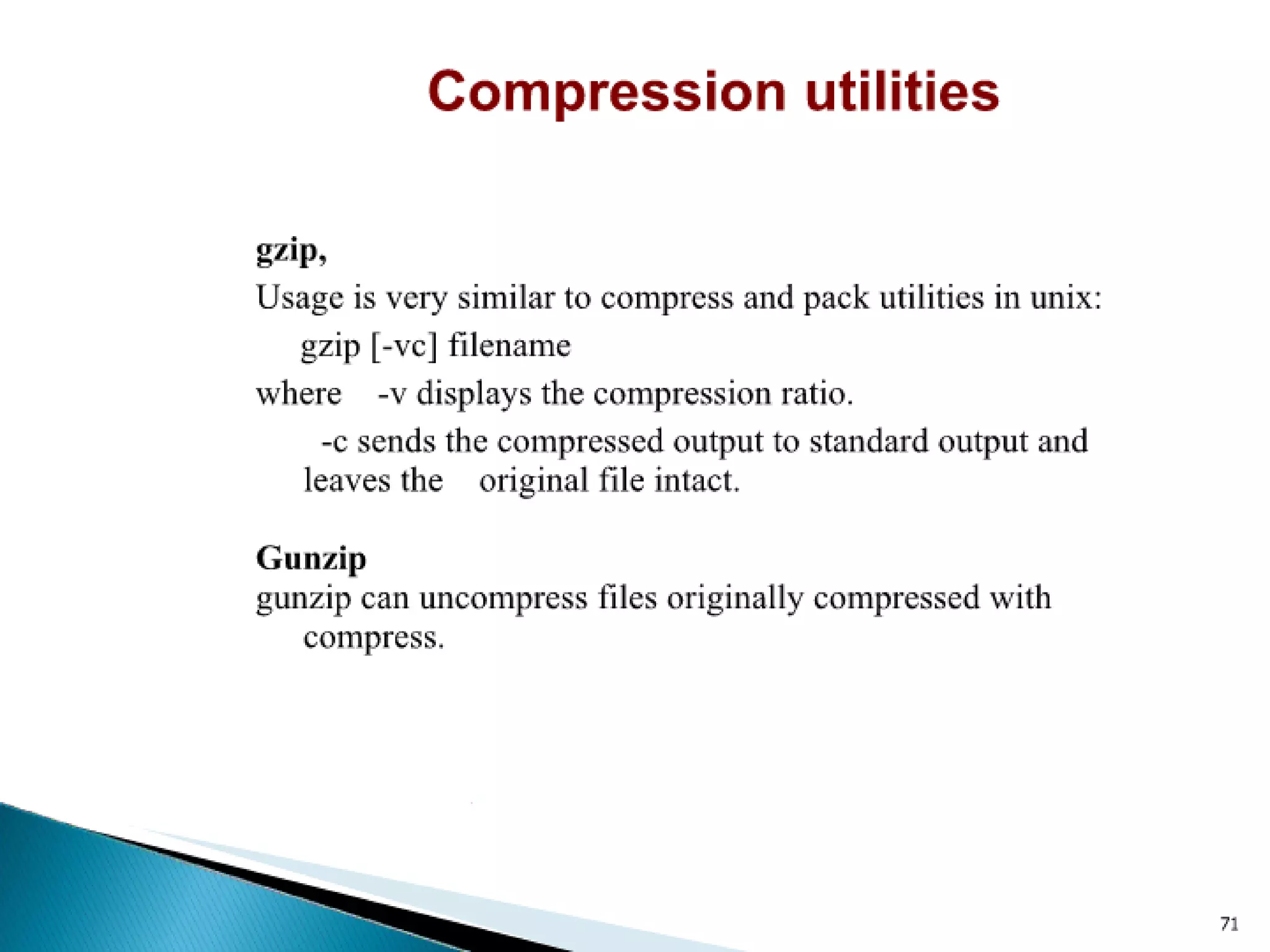 Compression utilities

gzip,
Usage is very similar to compress and pack utilities in unix:
gzip [-vc] filename
where -v displays the compression ratio.
-c sends the compressed output to standard output and leaves the original file intact.

Gunzip
gunzip can uncompress files originally compressed with compress.

71